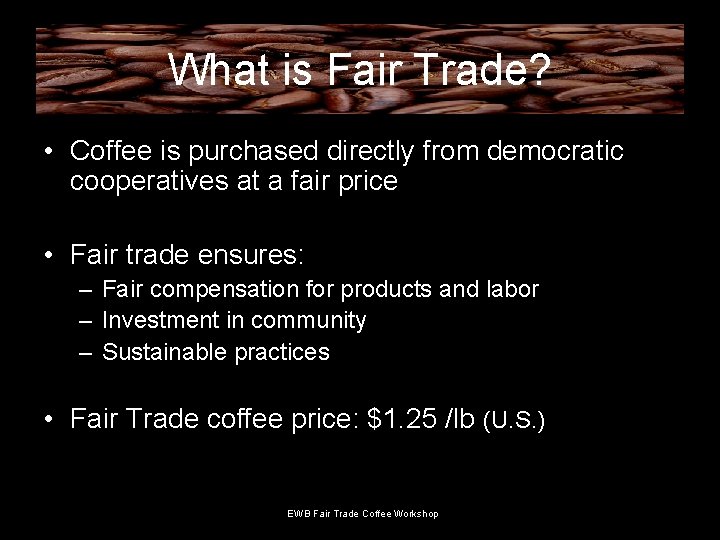 What is Fair Trade?

• Coffee is purchased directly from democratic cooperatives at a fair price

• Fair trade ensures:
– Fair compensation for products and labor
– Investment in community
– Sustainable practices

• Fair Trade coffee price: \$1.25 /lb (U.S.)

EWB Fair Trade Coffee Workshop